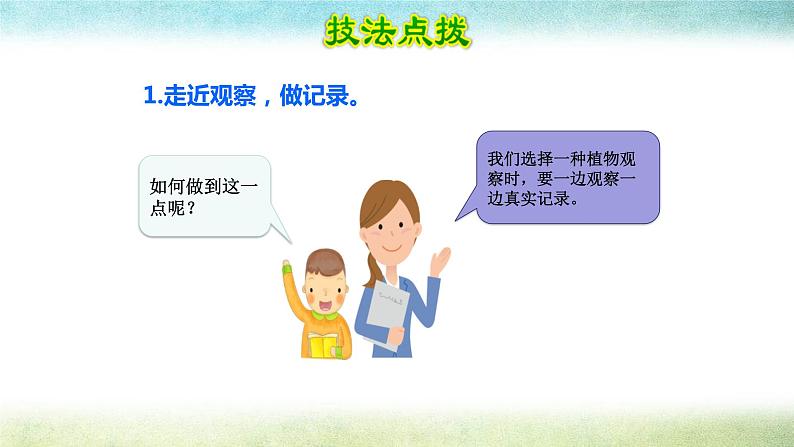 技法点拨

1.走近观察，做记录。

如何做到这一点呢？

我们选择一种植物观察时，要一边观察一边真实记录。